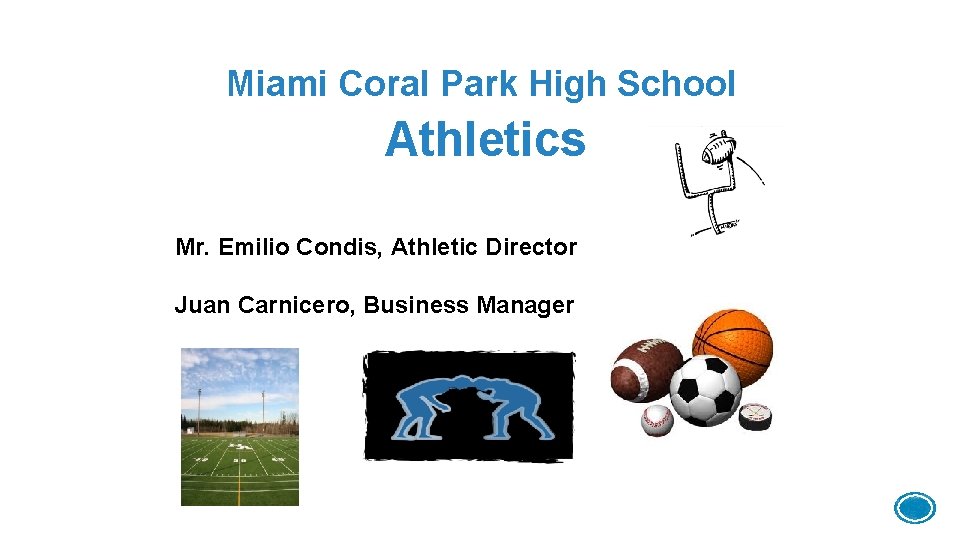 Miami Coral Park High School

Athletics

Mr. Emilio Condis, Athletic Director

Juan Carnicero, Business Manager